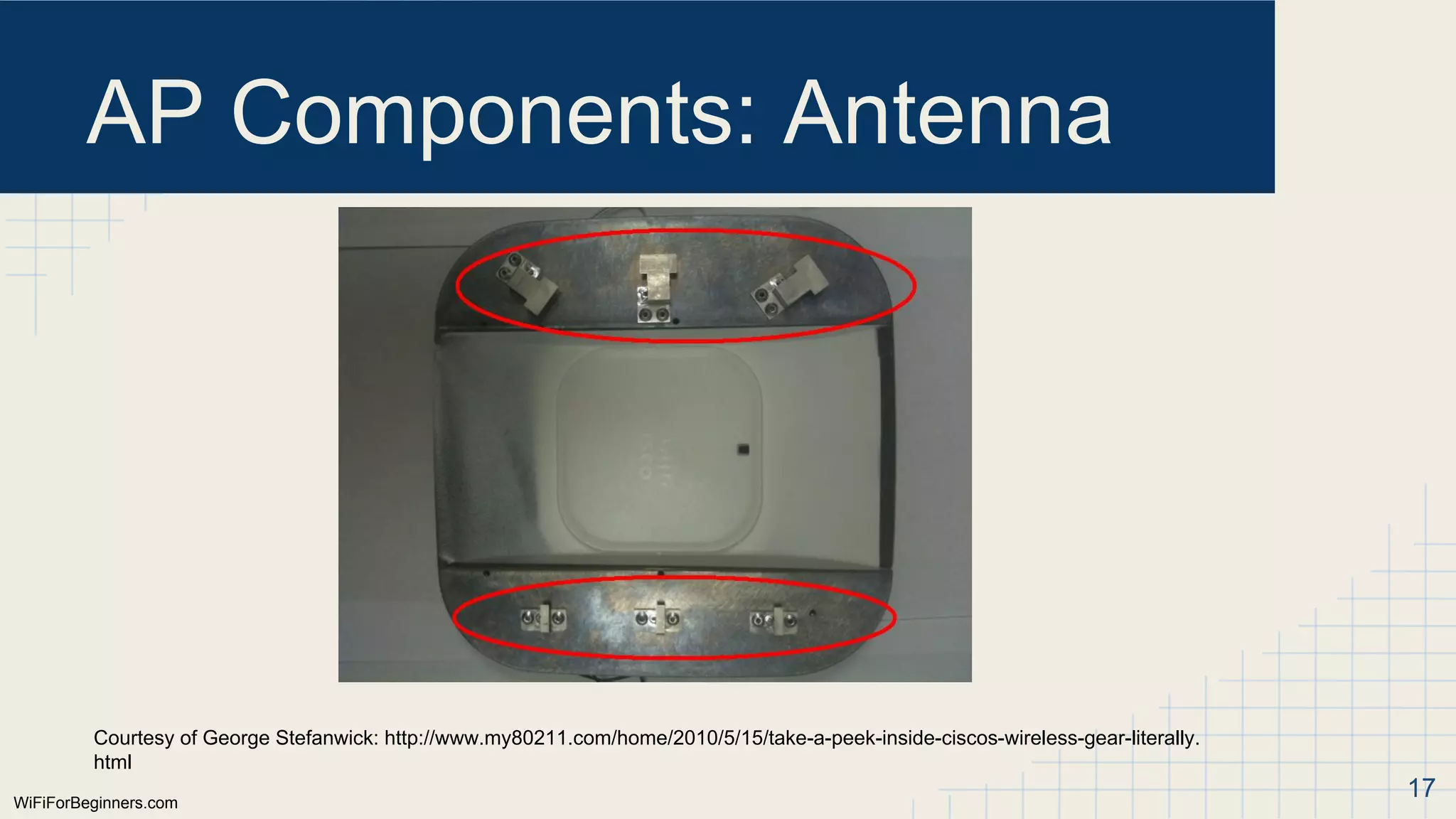 AP Components: Antenna

Courtesy of George Stefanwick: http://www.my80211.com/home/2010/5/15/take-a-peek-inside-ciscos-wireless-gear-literally.html

WiFiForBeginners.com

17